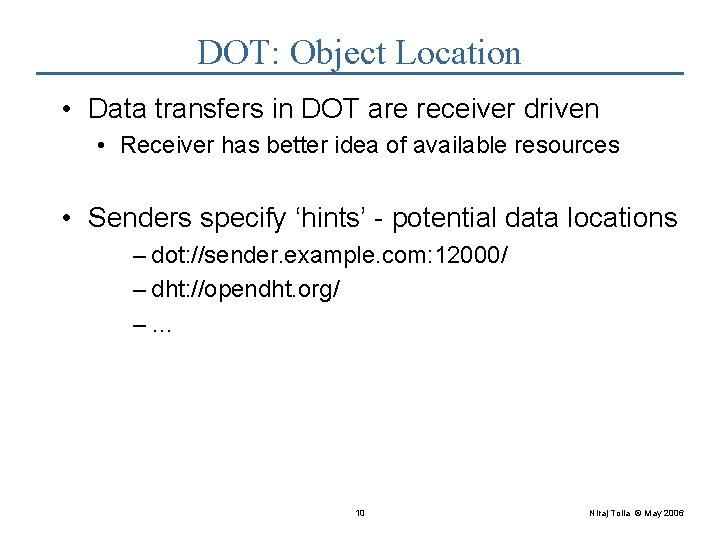 DOT: Object Location

• Data transfers in DOT are receiver driven
  • Receiver has better idea of available resources

• Senders specify ‘hints’ - potential data locations
  – dot://sender.example.com:12000/
  – dht://opendht.org/
  – …

10

Niraj Tolia © May 2006